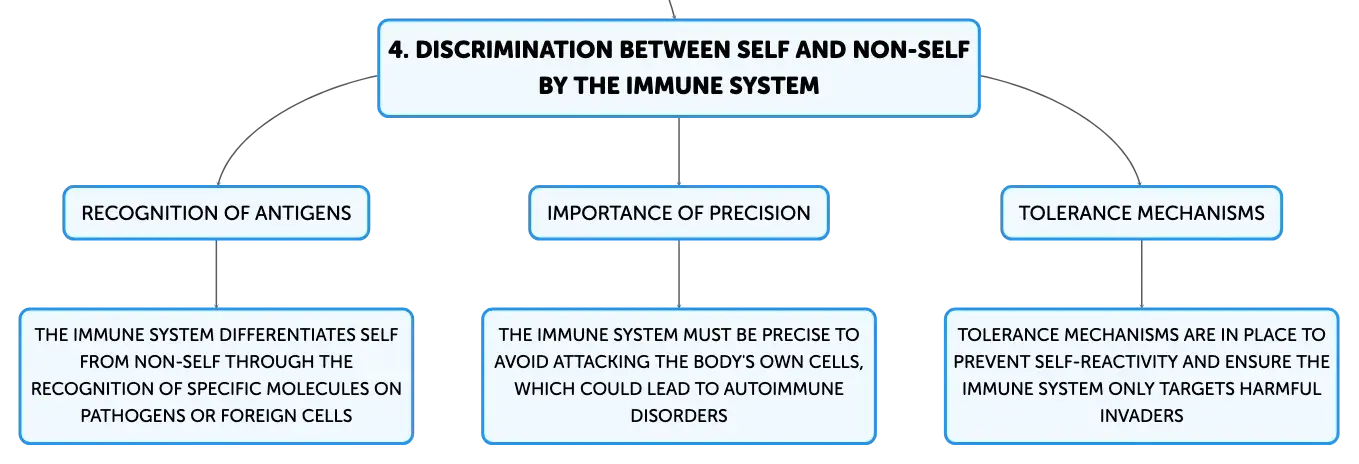 4. DISCRIMINATION BETWEEN SELF AND NON-SELF BY THE IMMUNE SYSTEM

RECOGNITION OF ANTIGENS

THE IMMUNE SYSTEM DIFFERENTIATES SELF FROM NON-SELF THROUGH THE RECOGNITION OF SPECIFIC MOLECULES ON PATHOGENS OR FOREIGN CELLS

IMPORTANCE OF PRECISION

THE IMMUNE SYSTEM MUST BE PRECISE TO AVOID ATTACKING THE BODY'S OWN CELLS, WHICH COULD LEAD TO AUTOIMMUNE DISORDERS

TOLERANCE MECHANISMS

TOLERANCE MECHANISMS ARE IN PLACE TO PREVENT SELF-REACTIVITY AND ENSURE THE IMMUNE SYSTEM ONLY TARGETS HARMFUL INVADERS